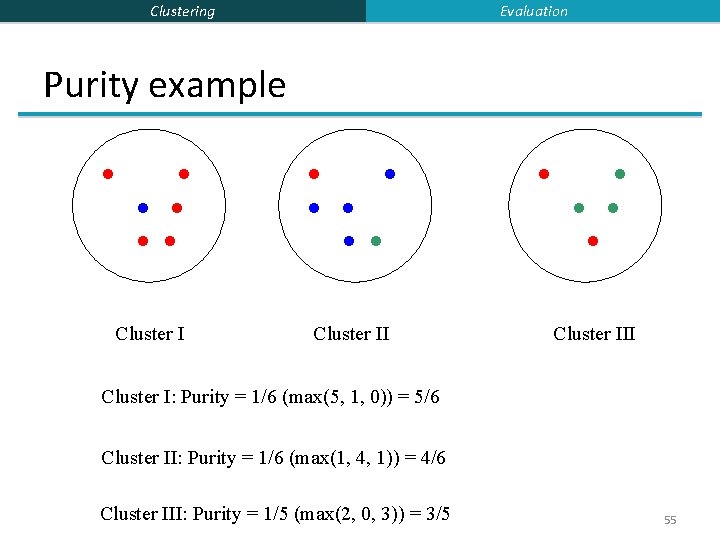 Clustering

Evaluation

Purity example

Cluster I

Cluster II

Cluster III

Cluster I: Purity = 1/6 (max(5, 1, 0)) = 5/6

Cluster II: Purity = 1/6 (max(1, 4, 1)) = 4/6

Cluster III: Purity = 1/5 (max(2, 0, 3)) = 3/5

55